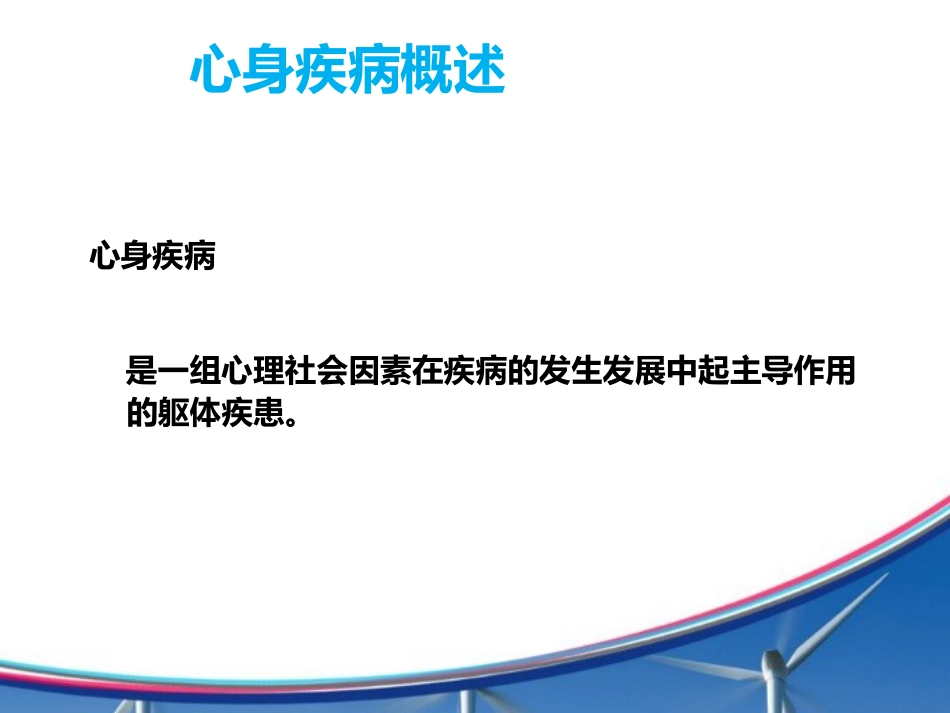 心身疾病概述

心身疾病

是一组心理社会因素在疾病的发生发展中起主导作用的躯体疾患。